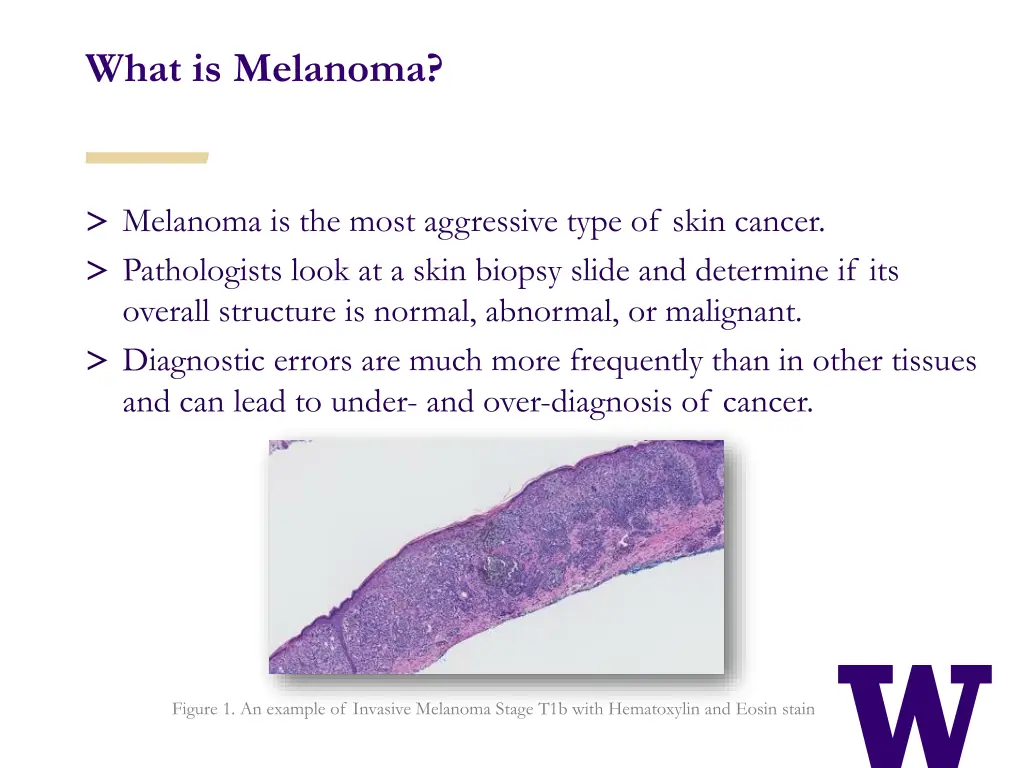 What is Melanoma?

> Melanoma is the most aggressive type of skin cancer.
> Pathologists look at a skin biopsy slide and determine if its overall structure is normal, abnormal, or malignant.
> Diagnostic errors are much more frequently than in other tissues and can lead to under- and over-diagnosis of cancer.

Figure 1. An example of Invasive Melanoma Stage T1b with Hematoxylin and Eosin stain

W